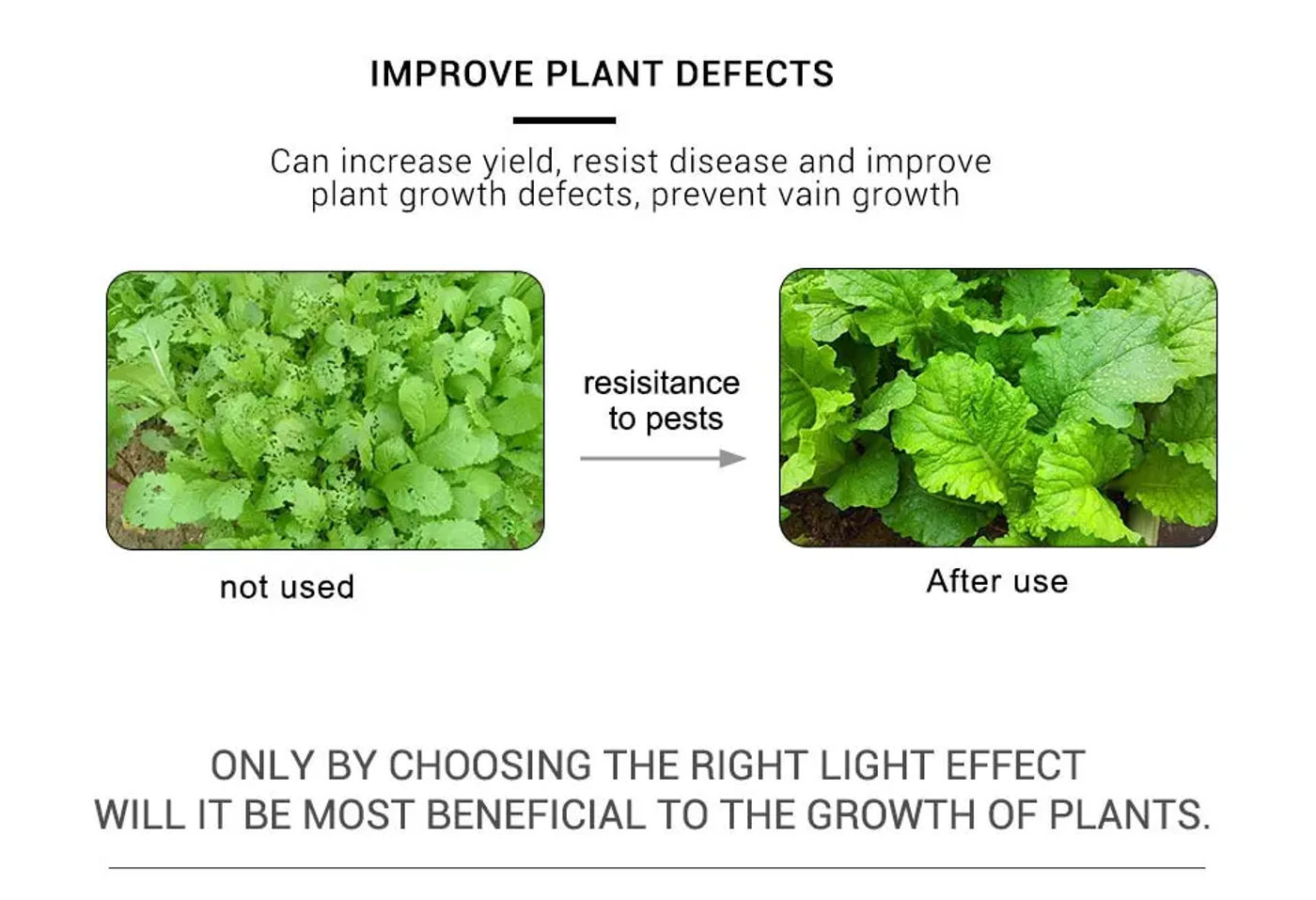 IMPROVE PLANT DEFECTS

Can increase yield, resist disease and improve plant growth defects, prevent vain growth

resisitance to pests

not used

After use

ONLY BY CHOOSING THE RIGHT LIGHT EFFECT WILL IT BE MOST BENEFICIAL TO THE GROWTH OF PLANTS.